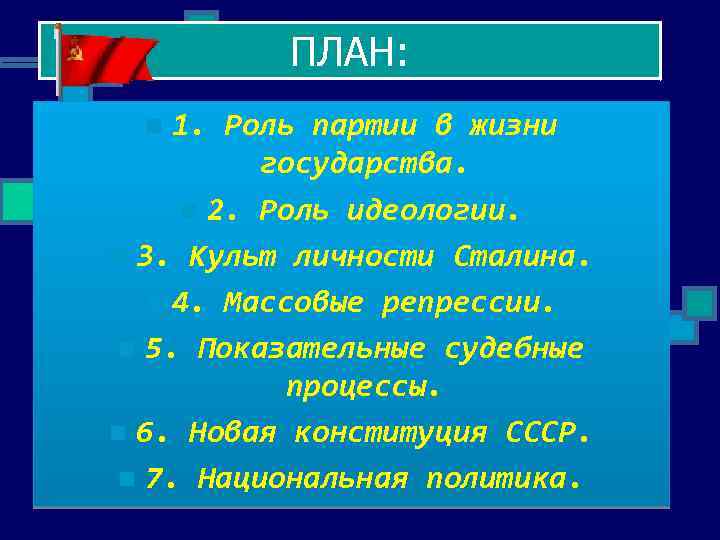 ПЛАН:

1. Роль партии в жизни государства.

2. Роль идеологии.

3. Культ личности Сталина.

4. Массовые репрессии.

5. Показательные судебные процессы.

6. Новая конституция СССР.

7. Национальная политика.